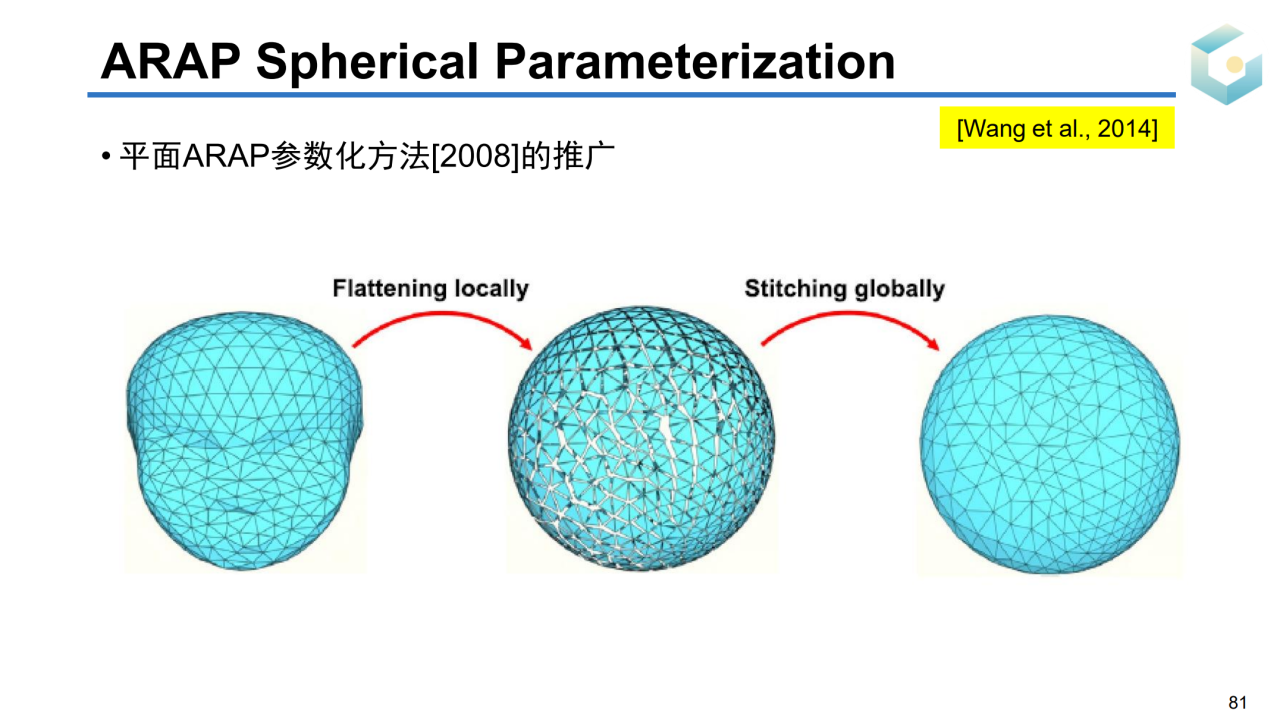 ARAP Spherical Parameterization

[Wang et al., 2014]

• 平面ARAP参数化方法[2008]的推广

Flattening locally

Stitching globally

81